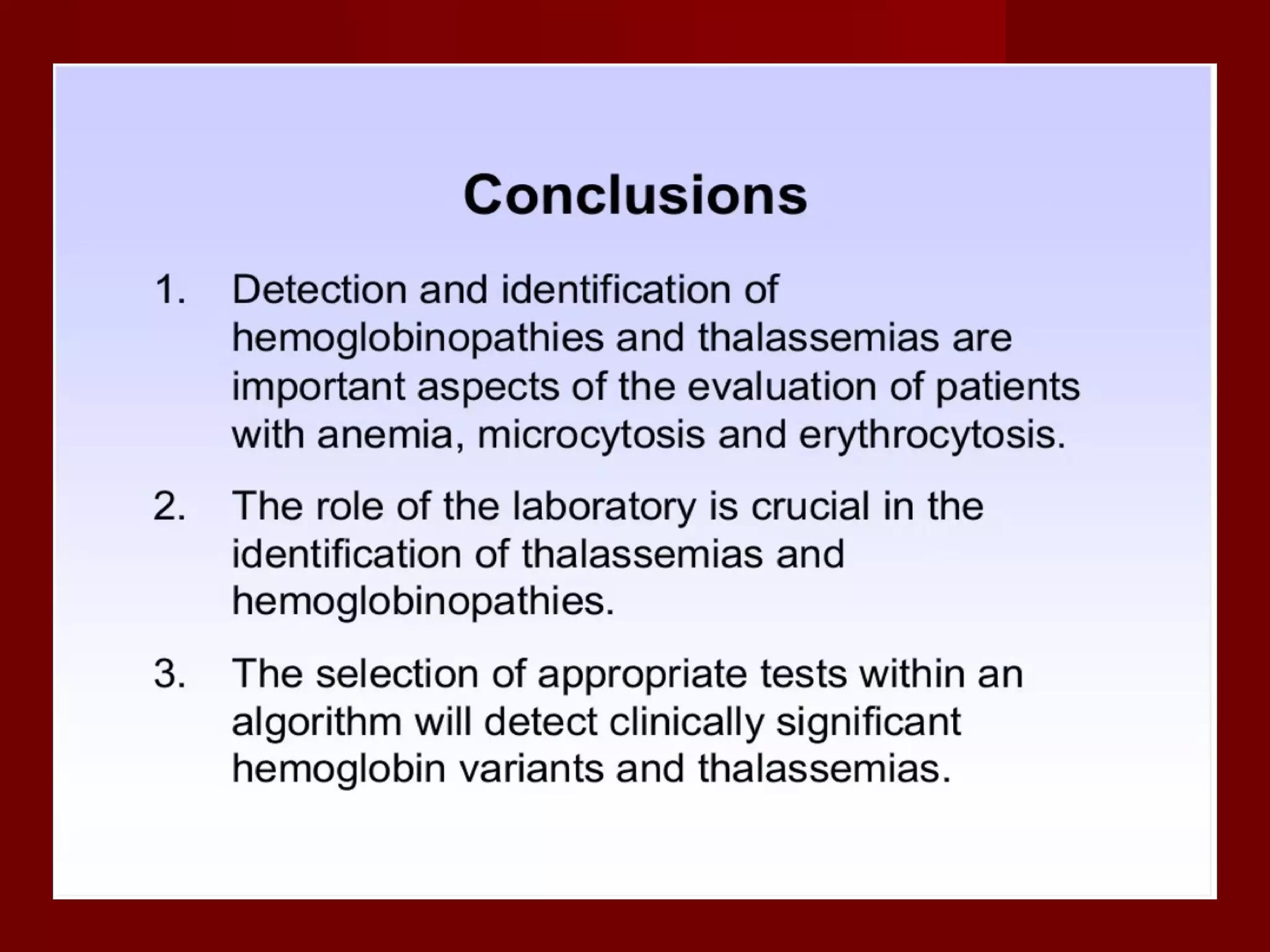 Conclusions

1. Detection and identification of hemoglobinopathies and thalassemias are important aspects of the evaluation of patients with anemia, microcytosis and erythrocytosis.

2. The role of the laboratory is crucial in the identification of thalassemias and hemoglobinopathies.

3. The selection of appropriate tests within an algorithm will detect clinically significant hemoglobin variants and thalassemias.